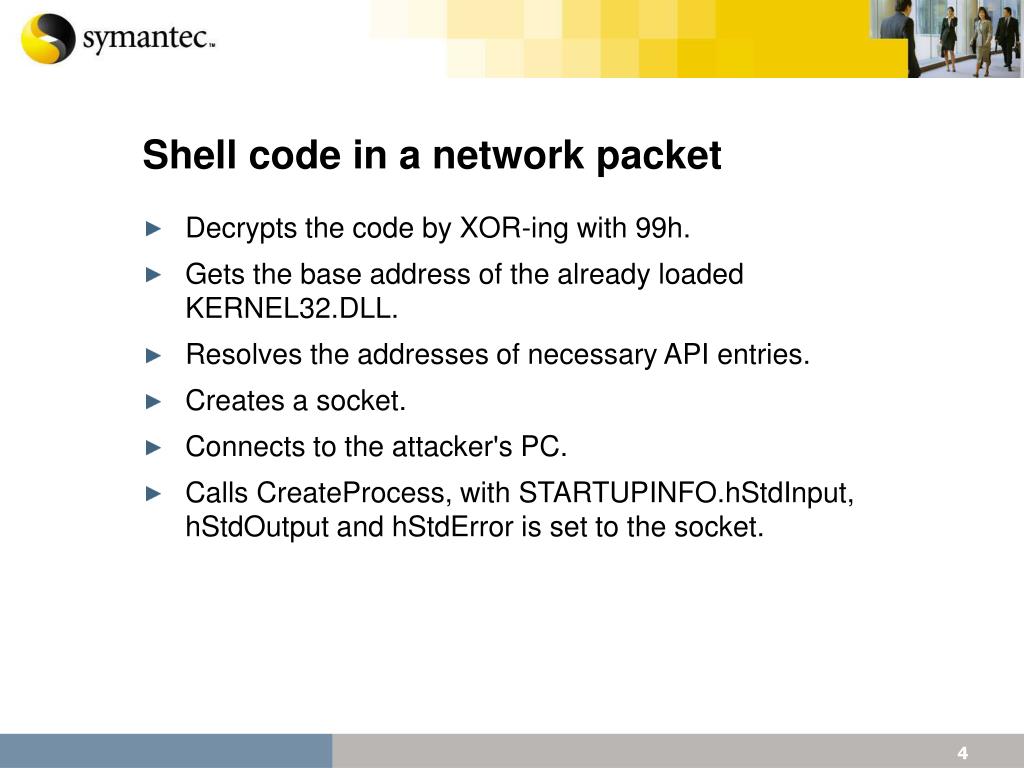 symantec™

Shell code in a network packet

► Decrypts the code by XOR-ing with 99h.

► Gets the base address of the already loaded KERNEL32.DLL.

► Resolves the addresses of necessary API entries.

► Creates a socket.

► Connects to the attacker's PC.

► Calls CreateProcess, with STARTUPINFO.hStdInput, hStdOutput and hStdError is set to the socket.

4